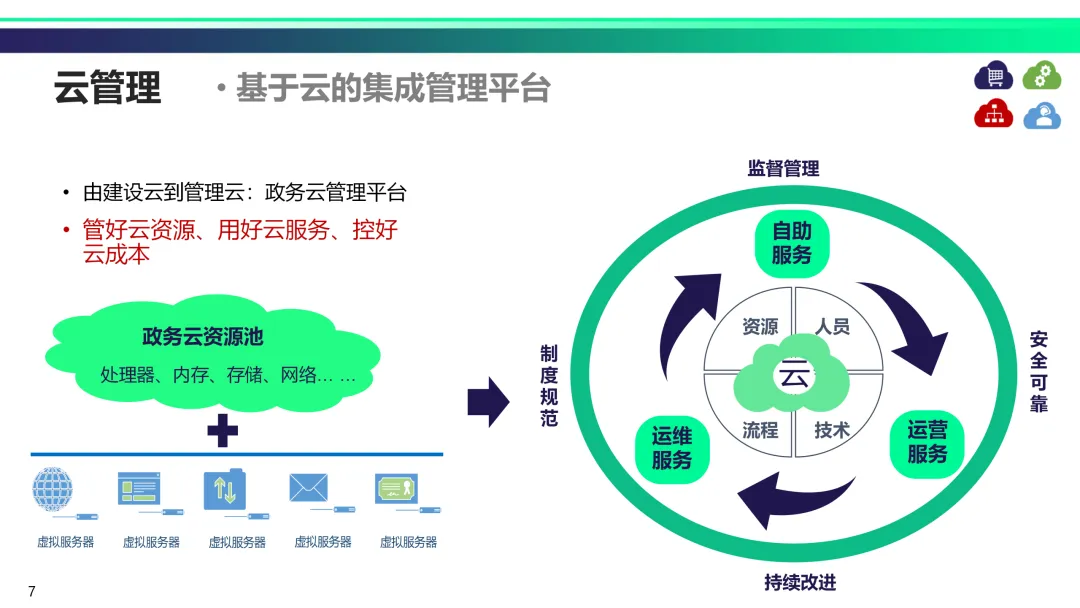 云管理 • 基于云的集成管理平台

• 由建设云到管理云：政务云管理平台
• 管好云资源、用好云服务、控好云成本

政务云资源池
处理器、内存、存储、网络… …

虚拟服务器
虚拟服务器
虚拟服务器
虚拟服务器
虚拟服务器

监督管理
自助服务
资源
人员
云
流程
技术
运维服务
运营服务
制度规范
安全可靠
持续改进

7